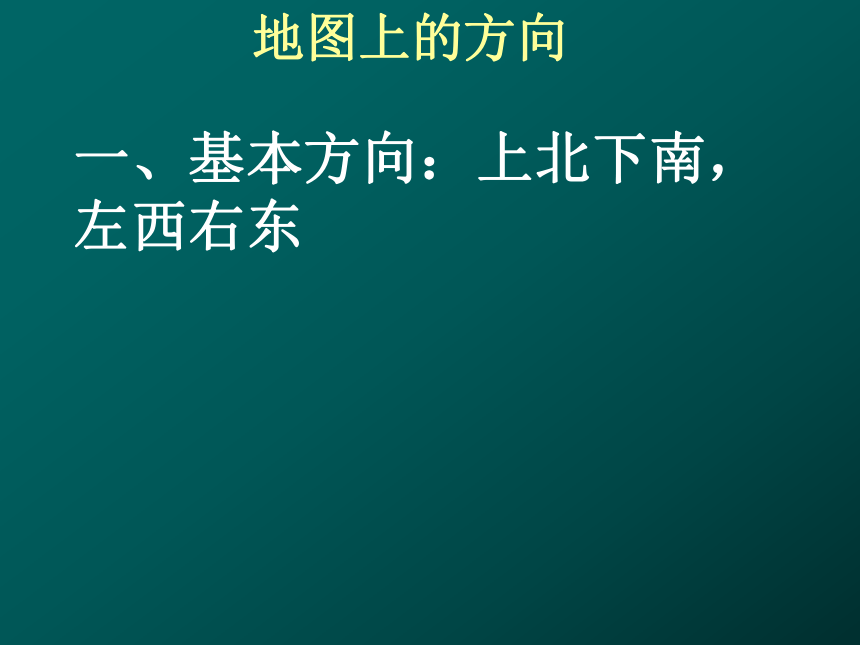 地图上的方向

一、基本方向：上北下南，左西右东